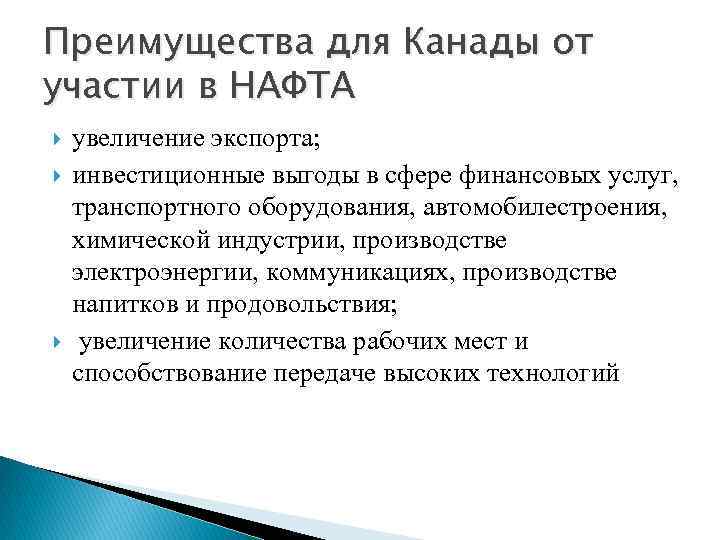 Преимущества для Канады от участии в НАФТА

увеличение экспорта;

инвестиционные выгоды в сфере финансовых услуг, транспортного оборудования, автомобилестроения, химической индустрии, производстве электроэнергии, коммуникациях, производстве напитков и продовольствия;

увеличение количества рабочих мест и способствование передаче высоких технологий